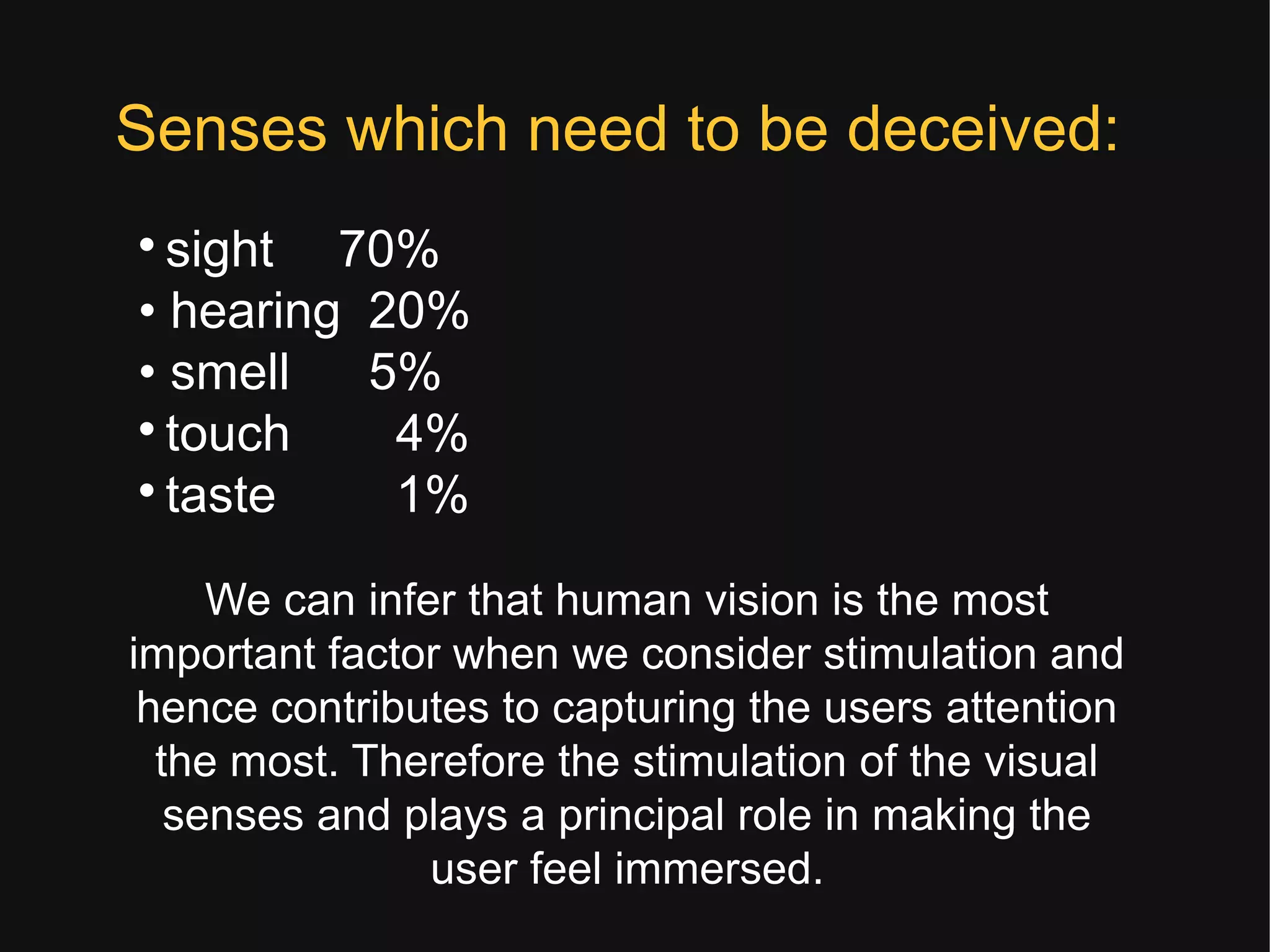 Senses which need to be deceived:

• sight 70%
• hearing 20%
• smell 5%
• touch 4%
• taste 1%

We can infer that human vision is the most important factor when we consider stimulation and hence contributes to capturing the users attention the most. Therefore the stimulation of the visual senses and plays a principal role in making the user feel immersed.